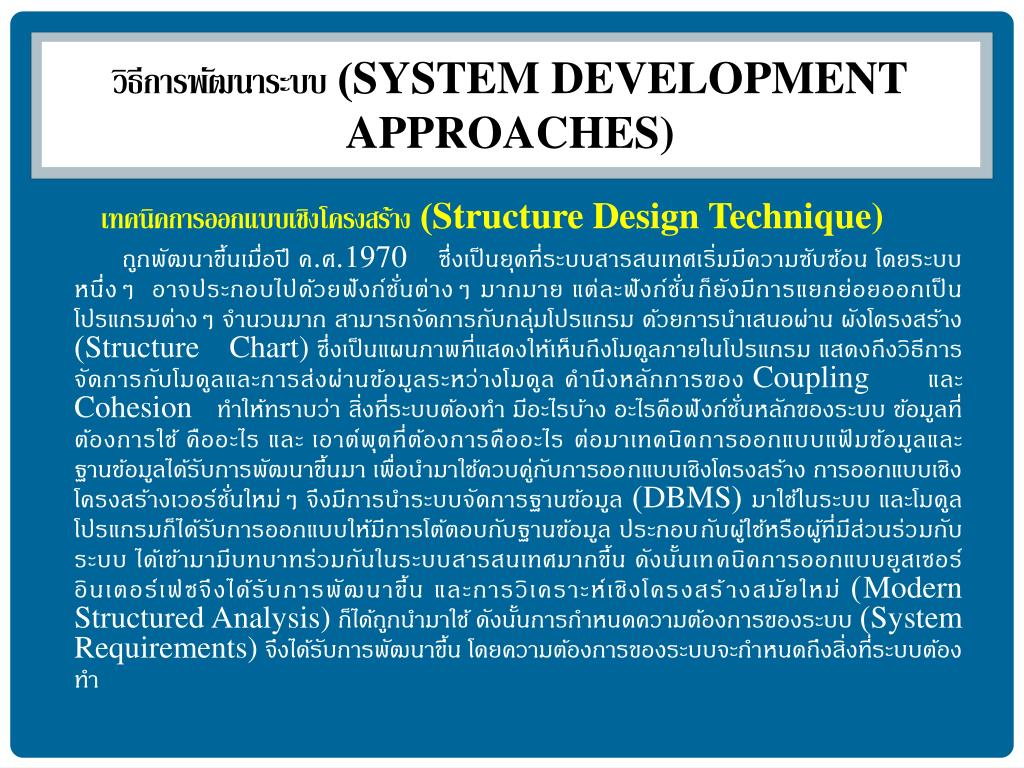 วิธีการพัฒนาระบบ (SYSTEM DEVELOPMENT APPROACHES)

เทคนิคการออกแบบเชิงโครงสร้าง (Structure Design Technique)

ถูกพัฒนาขึ้นเมื่อปี ค.ศ.1970 ซึ่งเป็นยุคที่ระบบสารสนเทศเริ่มมีความซับซ้อน โดยระบบหนึ่ง ๆ อาจประกอบไปด้วยฟังก์ชั่นต่าง ๆ มากมาย แต่ละฟังก์ชั่นก็ยังมีการแยกย่อยออกเป็นโปรแกรมต่าง ๆ จำนวนมาก สามารถจัดการกับกลุ่มโปรแกรม ด้วยการนำเสนอผ่าน ผังโครงสร้าง (Structure Chart) ซึ่งเป็นแผนภาพที่แสดงให้เห็นถึงโมดูลภายในโปรแกรม แสดงถึงวิธีการจัดการกับโมดูลและการส่งผ่านข้อมูลระหว่างโมดูล คำนึงหลักการของ Coupling และ Cohesion ทำให้ทราบว่า สิ่งที่ระบบต้องทำ มีอะไรบ้าง อะไรคือฟังก์ชั่นหลักของระบบ ข้อมูลที่ต้องการใช้ คืออะไร และ เอาต์พุตที่ต้องการคืออะไร ต่อมาเทคนิคการออกแบบแฟ้มข้อมูลและฐานข้อมูลได้รับการพัฒนาขึ้นมา เพื่อนำมาใช้ควบคู่กับการออกแบบเชิงโครงสร้าง การออกแบบเชิงโครงสร้างเวอร์ชั่นใหม่ ๆ จึงมีการนำระบบจัดการฐานข้อมูล (DBMS) มาใช้ในระบบ และโมดูลโปรแกรมก็ได้รับการออกแบบให้มีการโต้ตอบกับฐานข้อมูล ประกอบกับผู้ใช้หรือผู้ที่มีส่วนร่วมกับระบบ ได้เข้ามามีบทบาทร่วมกันในระบบสารสนเทศมากขึ้น ดังนั้นเทคนิคการออกแบบยูสเซอร์อินเตอร์เฟซจึงได้รับการพัฒนาขึ้น และการวิเคราะห์เชิงโครงสร้างสมัยใหม่ (Modern Structured Analysis) ก็ได้ถูกนำมาใช้ ดังนั้นการกำหนดความต้องการของระบบ (System Requirements) จึงได้รับการพัฒนาขึ้น โดยความต้องการของระบบจะกำหนดถึงสิ่งที่ระบบต้องทำ